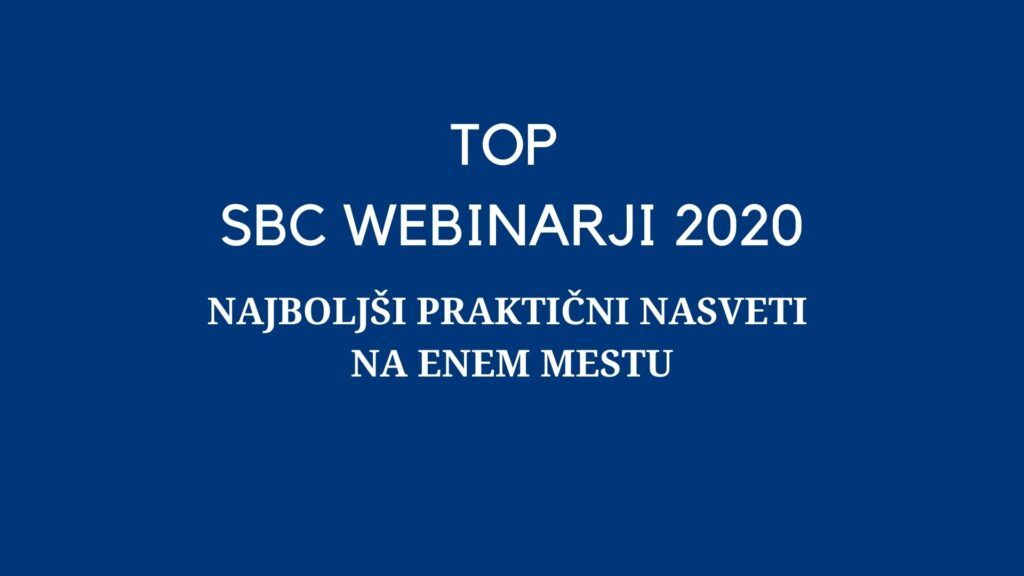 TOP
SBC WEBINARJI 2020

NAJBOLJŠI PRAKTIČNI NASVETI NA ENEM MESTU